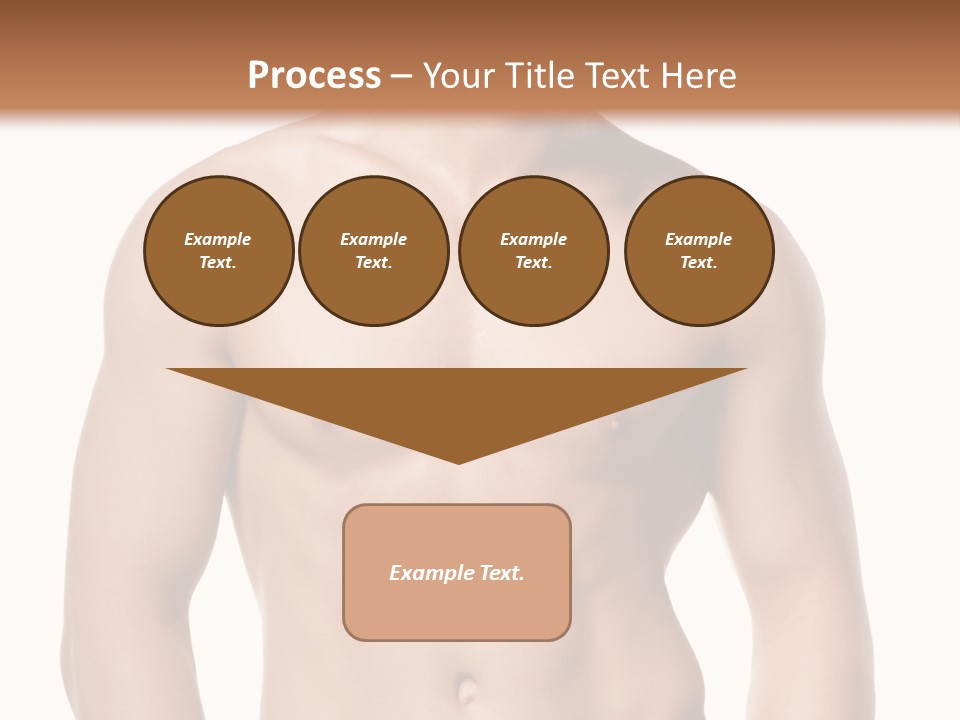 Process – Your Title Text Here

Example Text.

Example Text.

Example Text.

Example Text.

Example Text.